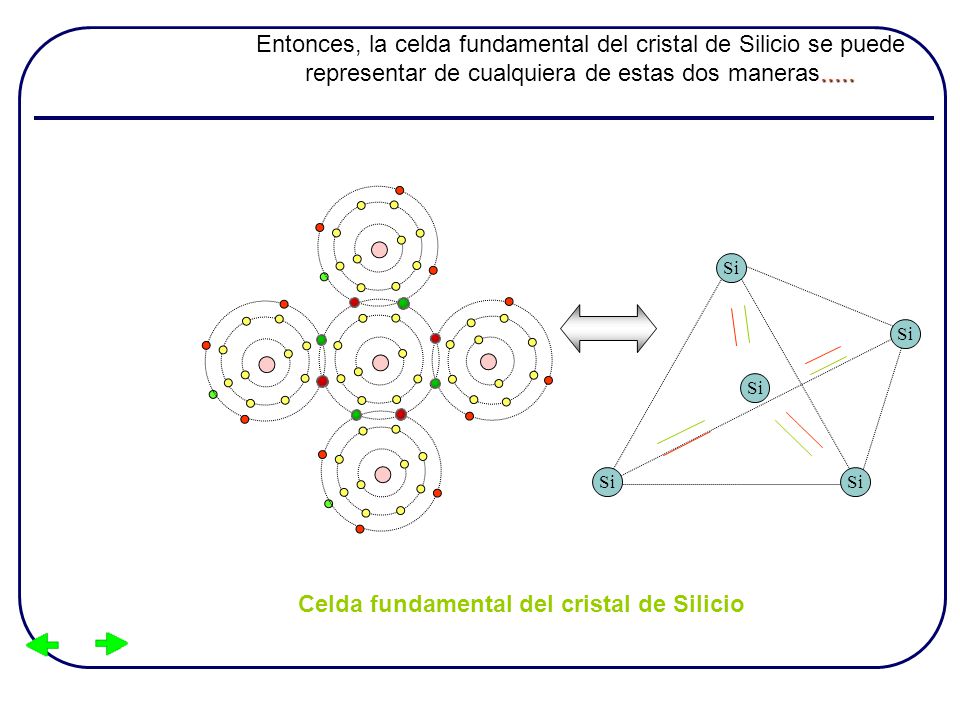 Entonces, la celda fundamental del cristal de Silicio se puede representar de cualquiera de estas dos maneras.....

Si

Si

Si

Si

Si

Celda fundamental del cristal de Silicio